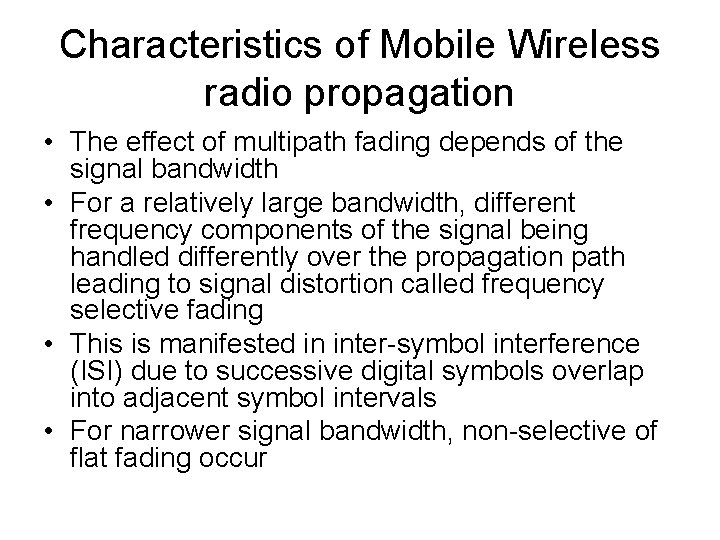 Characteristics of Mobile Wireless radio propagation

• The effect of multipath fading depends of the signal bandwidth
• For a relatively large bandwidth, different frequency components of the signal being handled differently over the propagation path leading to signal distortion called frequency selective fading
• This is manifested in inter-symbol interference (ISI) due to successive digital symbols overlap into adjacent symbol intervals
• For narrower signal bandwidth, non-selective of flat fading occur